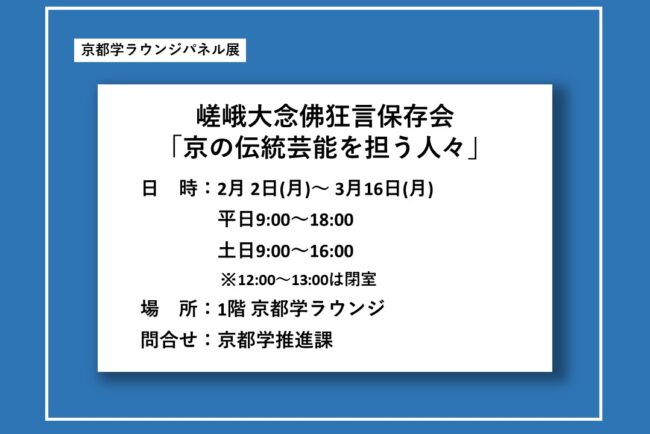 京都学ラウンジパネル展

嵯峨大念佛狂言保存会
「京の伝統芸能を担う人々」

日　時：2月 2日(月)～ 3月16日(月)
平日9:00～18:00
土日9:00～16:00
※12:00～13:00は閉室

場　所：1階 京都学ラウンジ

問合せ：京都学推進課